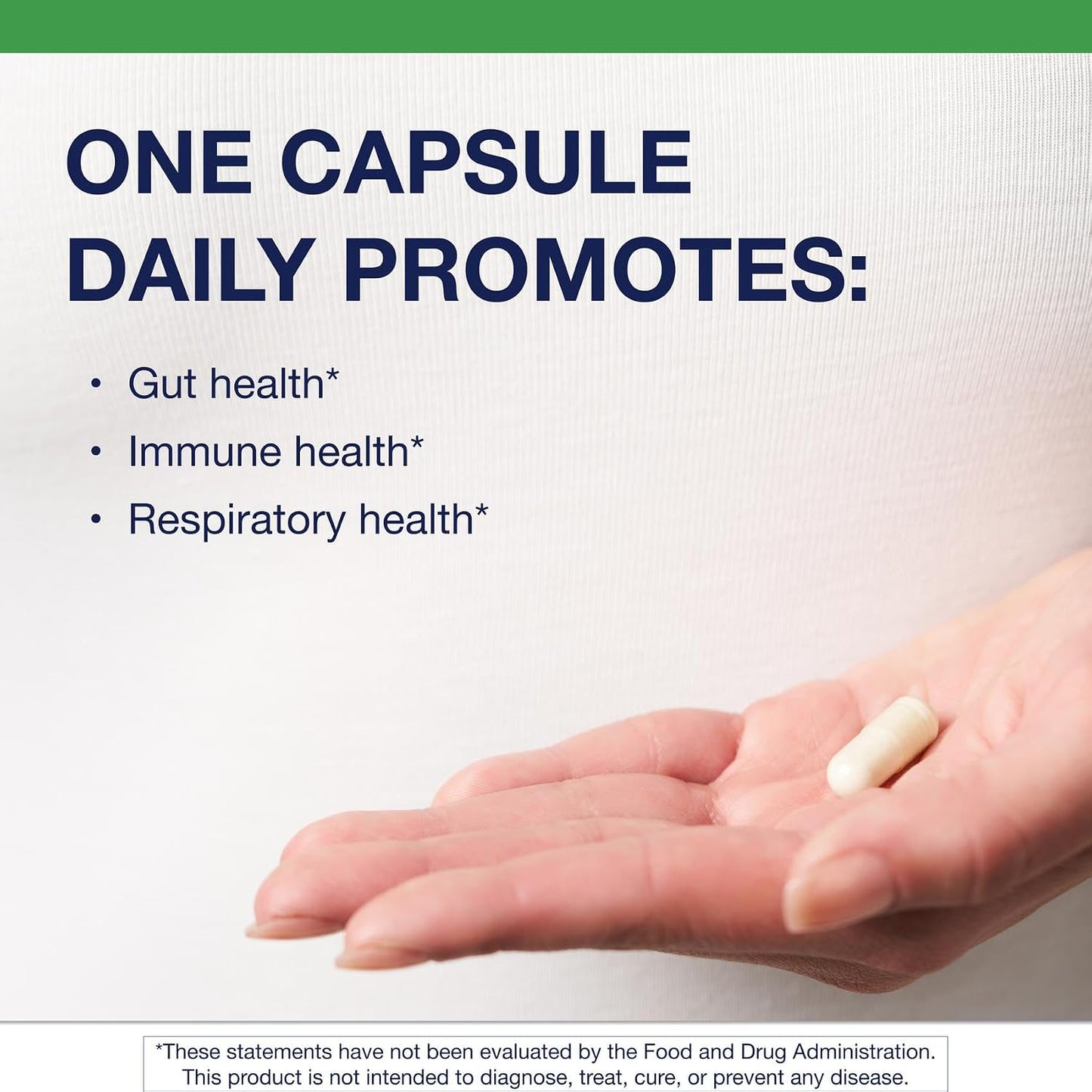 ONE CAPSULE DAILY PROMOTES:

• Gut health*
• Immune health*
• Respiratory health*

*These statements have not been evaluated by the Food and Drug Administration. This product is not intended to diagnose, treat, cure, or prevent any disease.